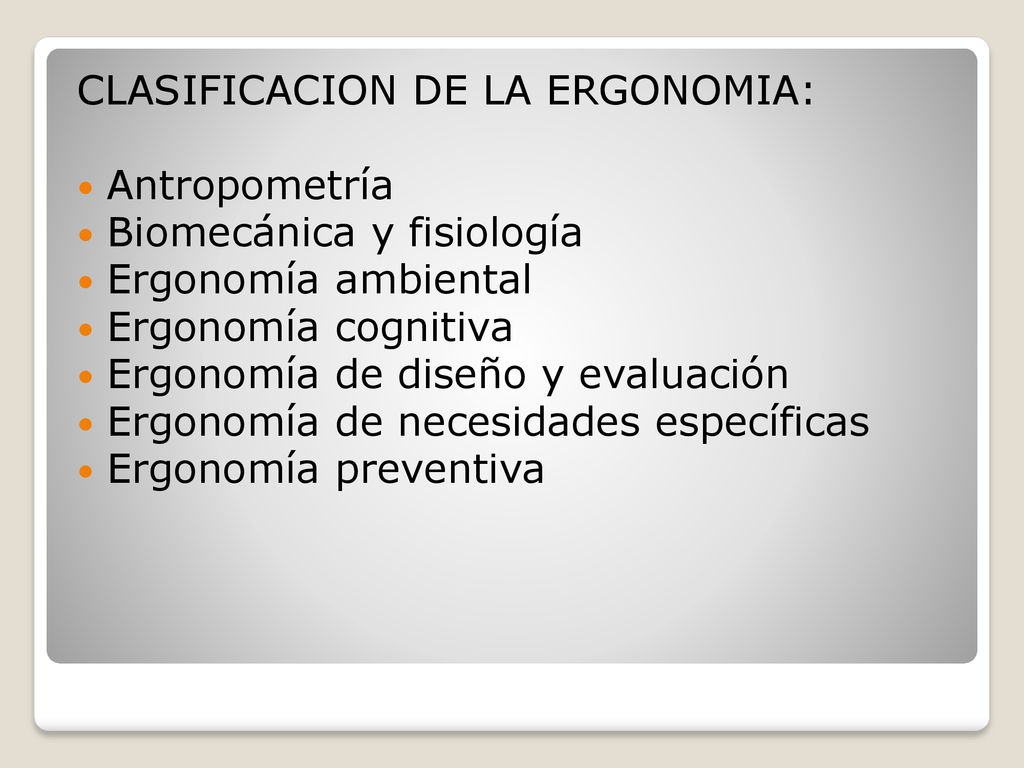 CLASIFICACION DE LA ERGONOMIA:

- Antropometría
- Biomecánica y fisiología
- Ergonomía ambiental
- Ergonomía cognitiva
- Ergonomía de diseño y evaluación
- Ergonomía de necesidades específicas
- Ergonomía preventiva